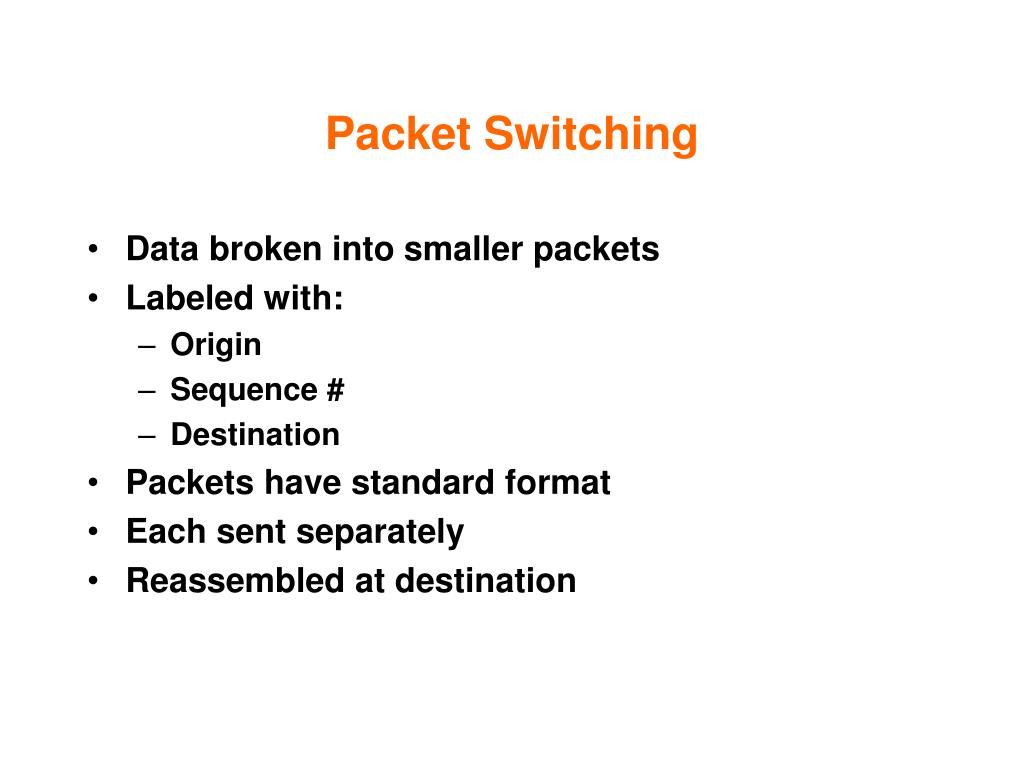 Packet Switching

• Data broken into smaller packets
• Labeled with:
– Origin
– Sequence #
– Destination
• Packets have standard format
• Each sent separately
• Reassembled at destination